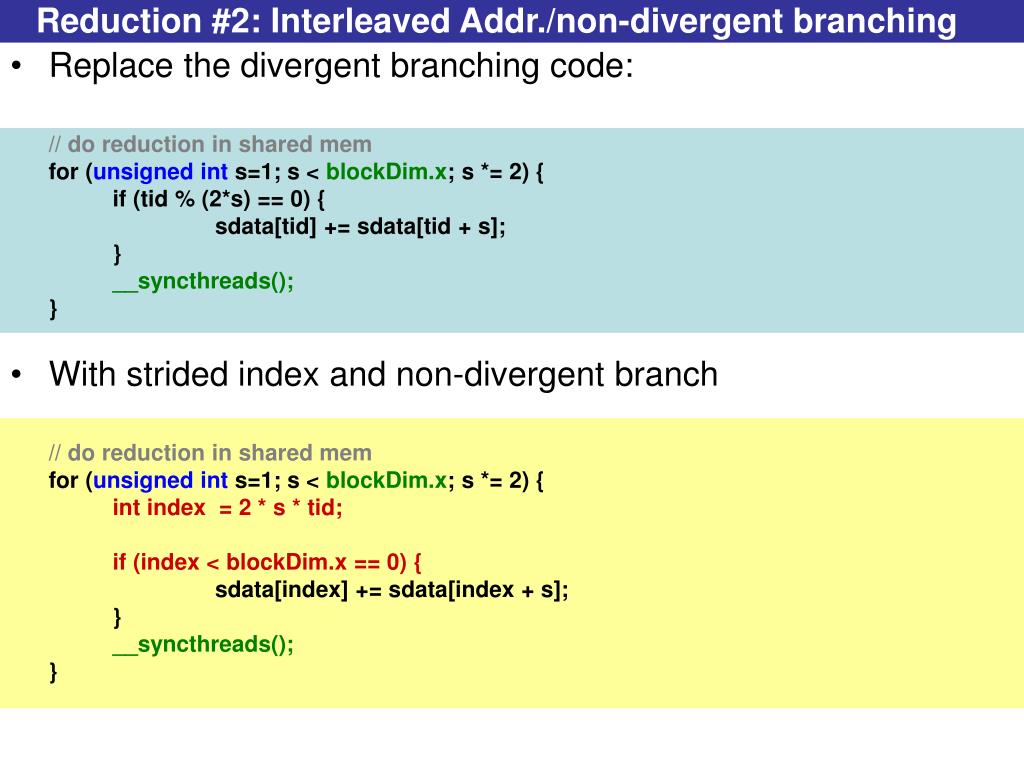 Reduction #2: Interleaved Addr./non-divergent branching

• Replace the divergent branching code:

// do reduction in shared mem
for (unsigned int s=1; s < blockDim.x; s *= 2) {
if (tid % (2*s) == 0) {
sdata[tid] += sdata[tid + s];
}
__syncthreads();
}

• With strided index and non-divergent branch

// do reduction in shared mem
for (unsigned int s=1; s < blockDim.x; s *= 2) {
int index = 2 * s * tid;

if (index < blockDim.x == 0) {
sdata[index] += sdata[index + s];
}
__syncthreads();
}